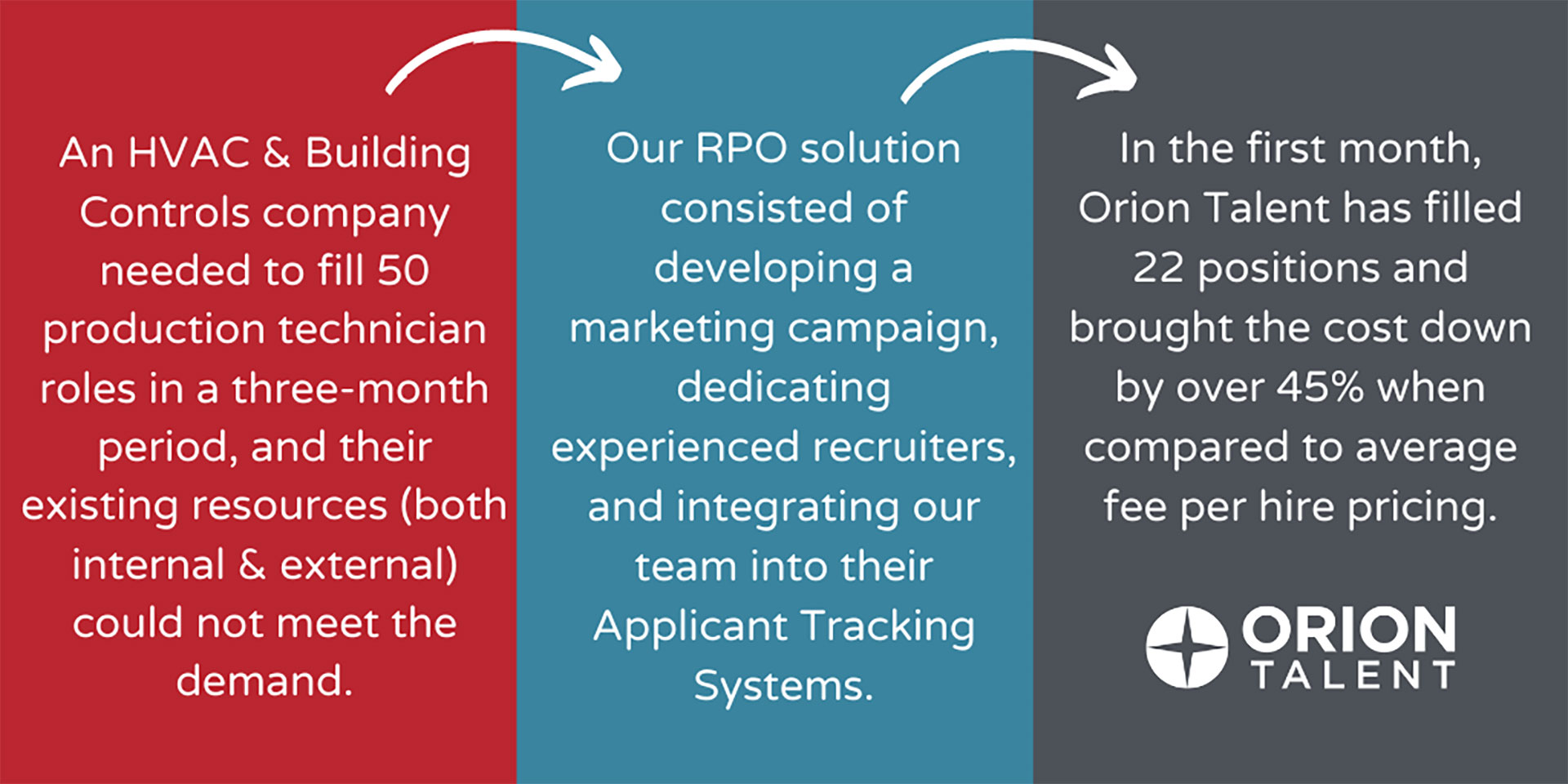 An HVAC & Building Controls company needed to fill 50 production technician roles in a three-month period, and their existing resources (both internal & external) could not meet the demand.

Our RPO solution consisted of developing a marketing campaign, dedicating experienced recruiters, and integrating our team into their Applicant Tracking Systems.

In the first month, Orion Talent has filled 22 positions and brought the cost down by over 45% when compared to average fee per hire pricing.

ORION TALENT